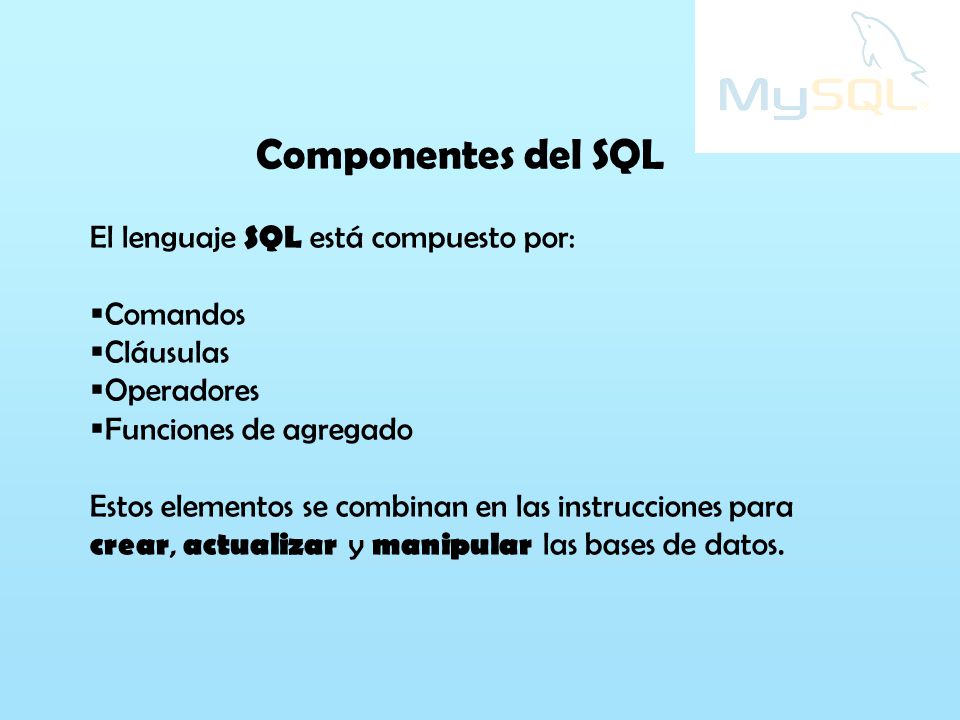 MySQL

Componentes del SQL

El lenguaje SQL está compuesto por:

▪Comandos
▪Cláusulas
▪Operadores
▪Funciones de agregado

Estos elementos se combinan en las instrucciones para crear, actualizar y manipular las bases de datos.